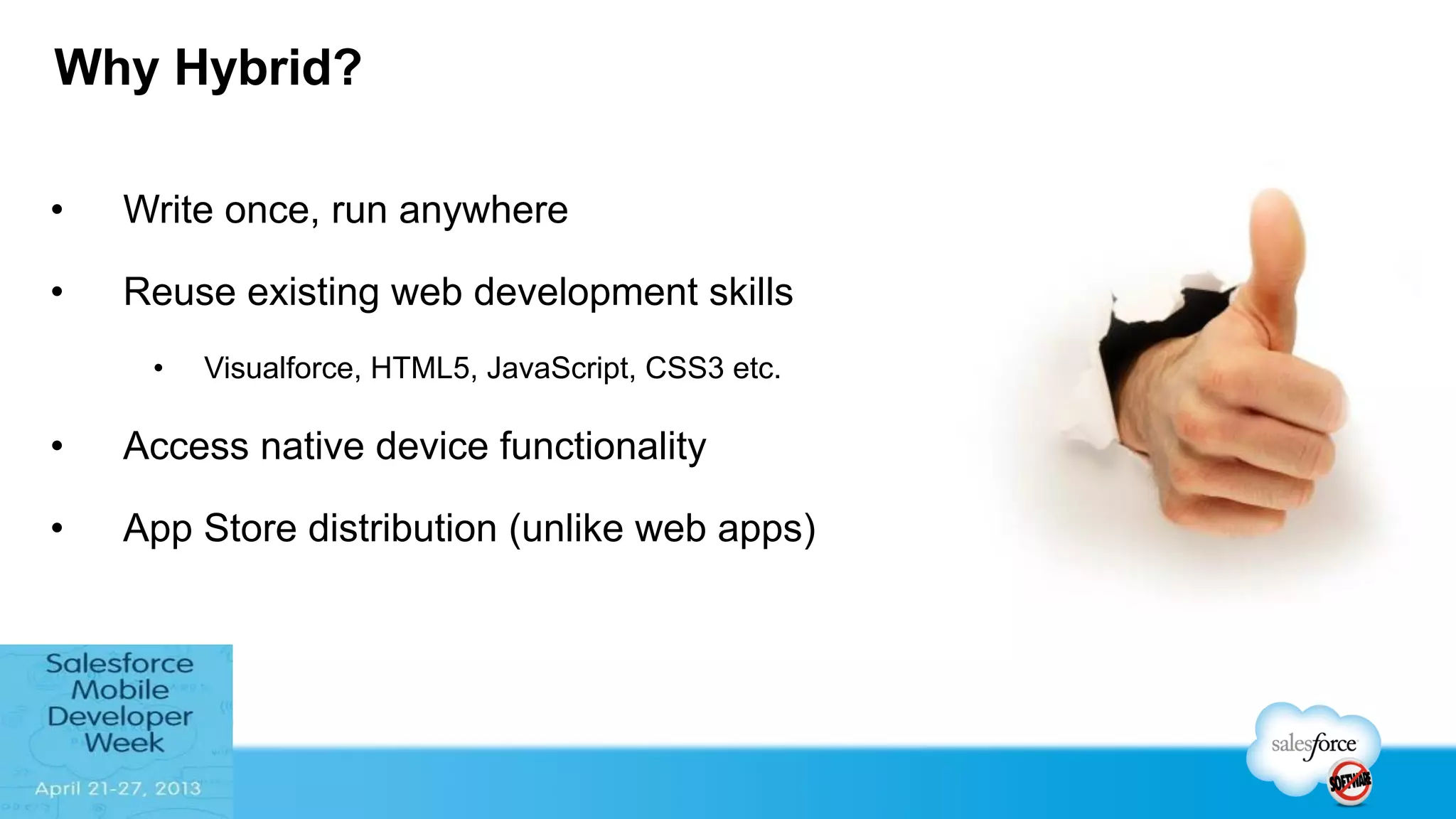 Why Hybrid?

• Write once, run anywhere

• Reuse existing web development skills

 • Visualforce, HTML5, JavaScript, CSS3 etc.

• Access native device functionality

• App Store distribution (unlike web apps)

Salesforce Mobile Developer Week

April 21-27, 2013

salesforce

SOFTWARE